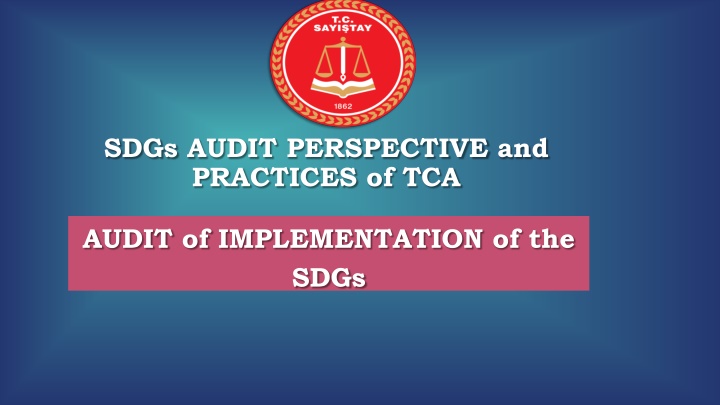 T.C.
SAYIŞTAY
1862

SDGs AUDIT PERSPECTIVE and PRACTICES of TCA

AUDIT of IMPLEMENTATION of the SDGs